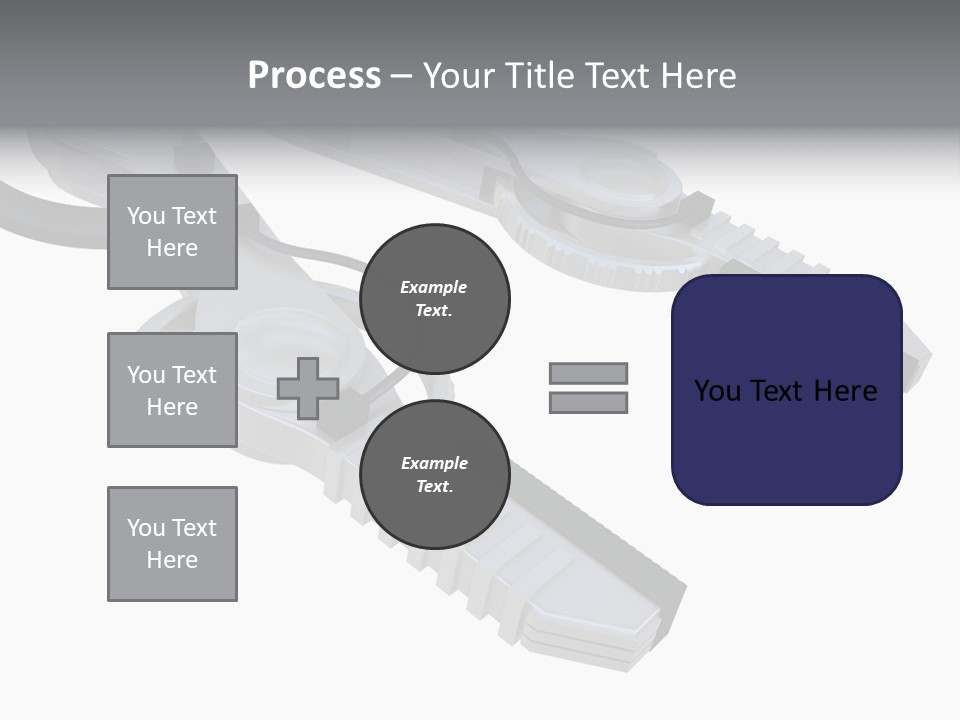 Process – Your Title Text Here

You Text Here

You Text Here

You Text Here

Example Text.

Example Text.

You Text Here